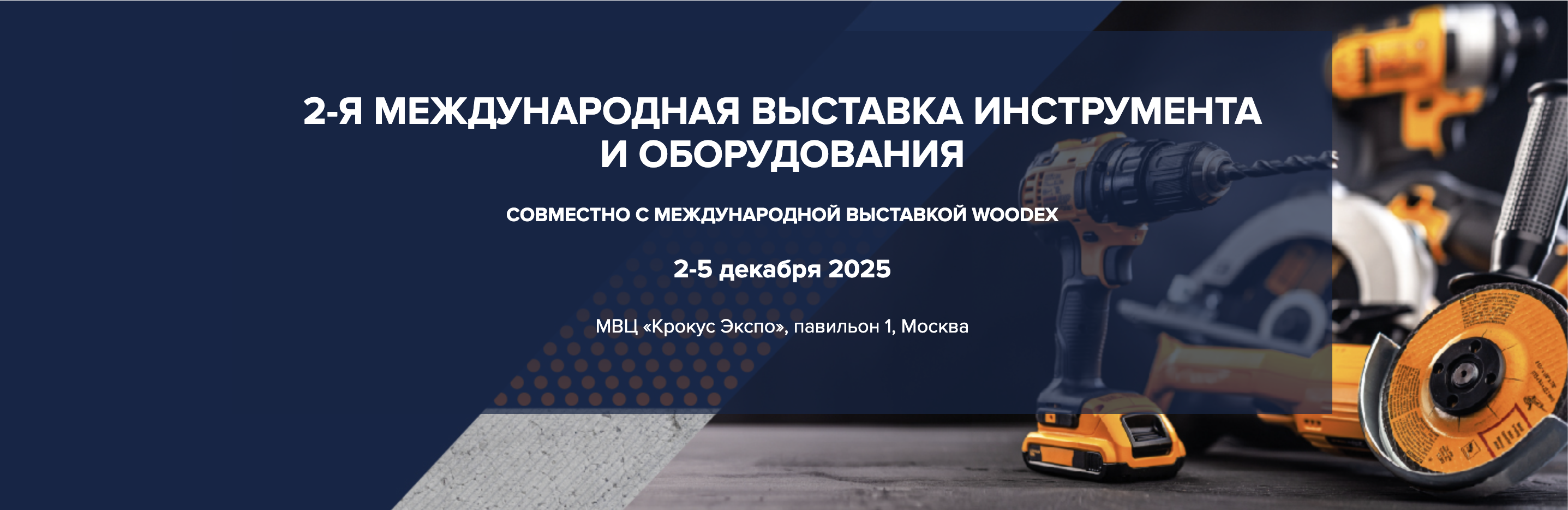 2-Я МЕЖДУНАРОДНАЯ ВЫСТАВКА ИНСТРУМЕНТА И ОБОРУДОВАНИЯ

СОВМЕСТНО С МЕЖДУНАРОДНОЙ ВЫСТАВКОЙ WOODEX

2-5 декабря 2025

МВЦ «Крокус Экспо», павильон 1, Москва